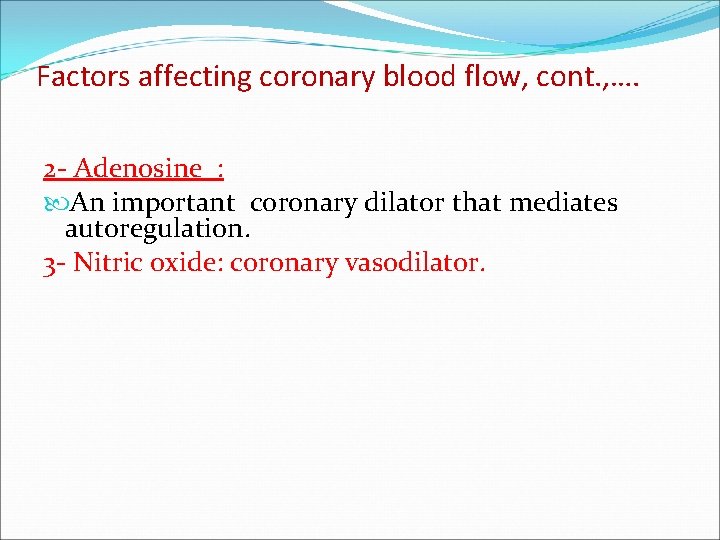 Factors affecting coronary blood flow, cont.,….

2- Adenosine :

An important coronary dilator that mediates autoregulation.

3- Nitric oxide: coronary vasodilator.